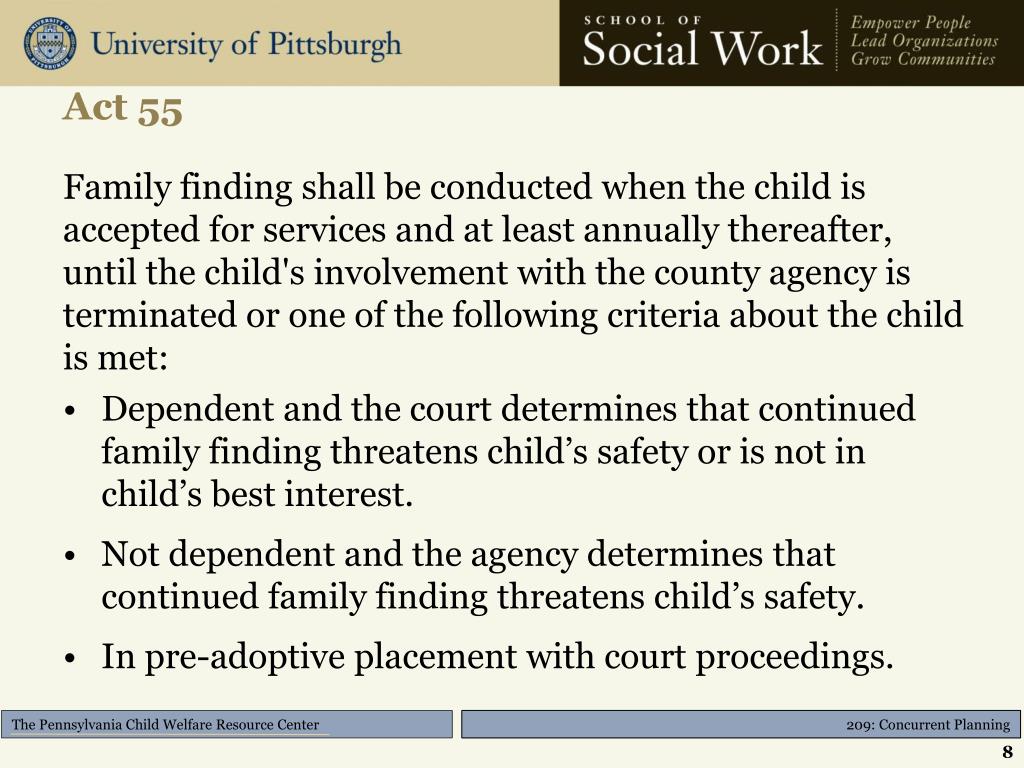 University of Pittsburgh

SCHOOL OF
Social Work

Empower People
Lead Organizations
Grow Communities

Act 55

Family finding shall be conducted when the child is accepted for services and at least annually thereafter, until the child's involvement with the county agency is terminated or one of the following criteria about the child is met:

• Dependent and the court determines that continued family finding threatens child’s safety or is not in child’s best interest.

• Not dependent and the agency determines that continued family finding threatens child’s safety.

• In pre-adoptive placement with court proceedings.

The Pennsylvania Child Welfare Resource Center

209: Concurrent Planning

8